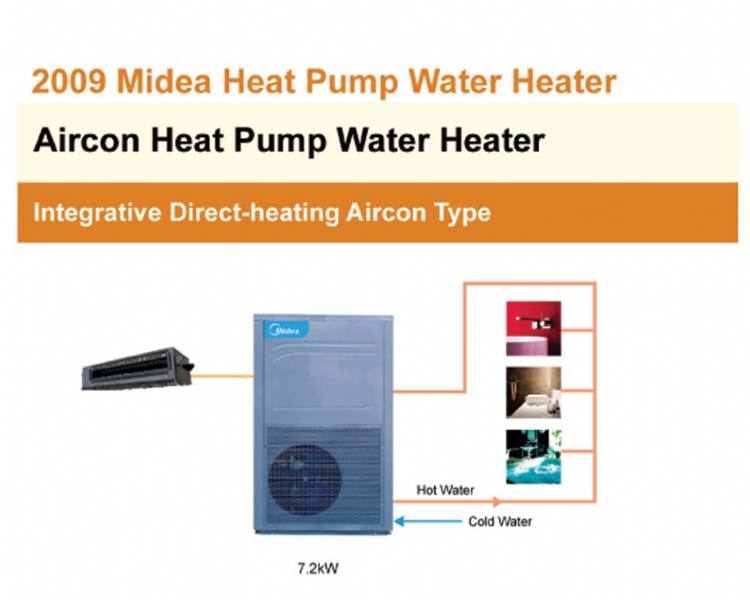 2009 Midea Heat Pump Water Heater

Aircon Heat Pump Water Heater

Integrative Direct-heating Aircon Type

Midea

Hot Water

Cold Water

7.2kW